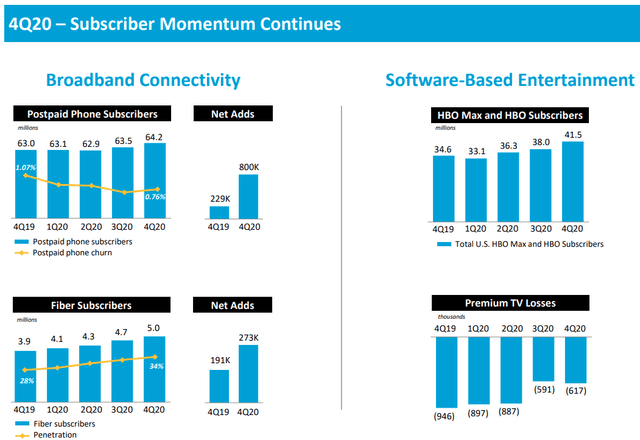 4Q20 – Subscriber Momentum Continues

Broadband Connectivity

Postpaid Phone Subscribers

millions

63.0 63.1 62.9 63.5 64.2

1.07%

0.76%

4Q19 1Q20 2Q20 3Q20 4Q20

Postpaid phone subscribers

Postpaid phone churn

Net Adds

229K 800K

4Q19 4Q20

Fiber Subscribers

millions

3.9 4.1 4.3 4.7 5.0

28%

34%

4Q19 1Q20 2Q20 3Q20 4Q20

Fiber subscribers

Penetration

Net Adds

191K 273K

4Q19 4Q20

Software-Based Entertainment

HBO Max and HBO Subscribers

millions

34.6 33.1 36.3 38.0 41.5

4Q19 1Q20 2Q20 3Q20 4Q20

Total U.S. HBO Max and HBO Subscribers

Premium TV Losses

thousands

4Q19 1Q20 2Q20 3Q20 4Q20

(946) (897) (887) (591) (617)